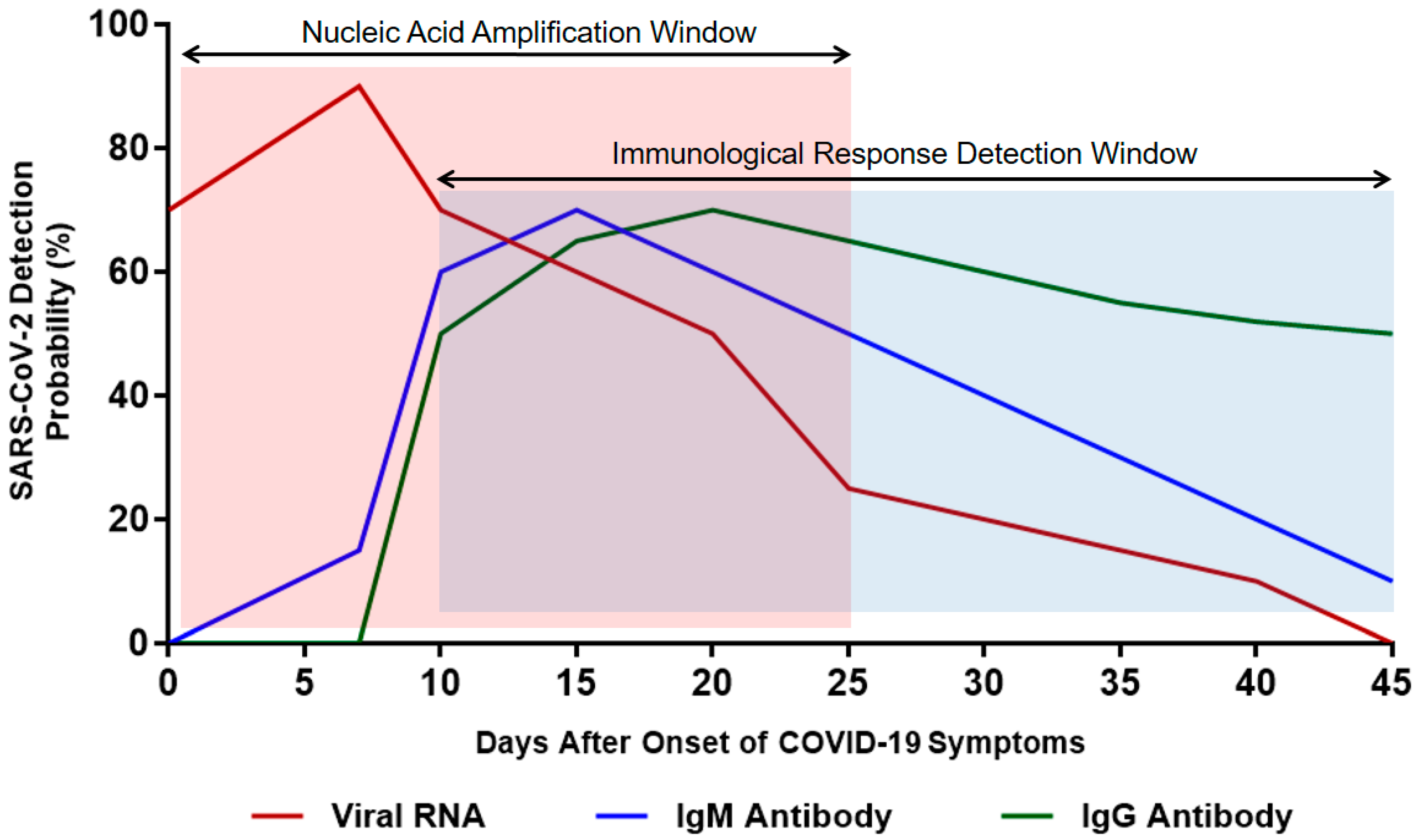 Nucleic Acid Amplification Window

Immunological Response Detection Window

SARS-CoV-2 Detection Probability (%)

100
80
60
40
20
0

0 5 10 15 20 25 30 35 40 45

Days After Onset of COVID-19 Symptoms

Viral RNA
IgM Antibody
IgG Antibody